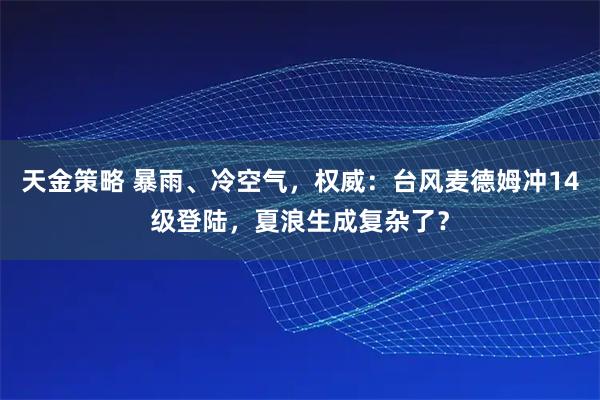 天金策略 暴雨、冷空气，权威：台风麦德姆冲14级登陆，夏浪生成复杂了？